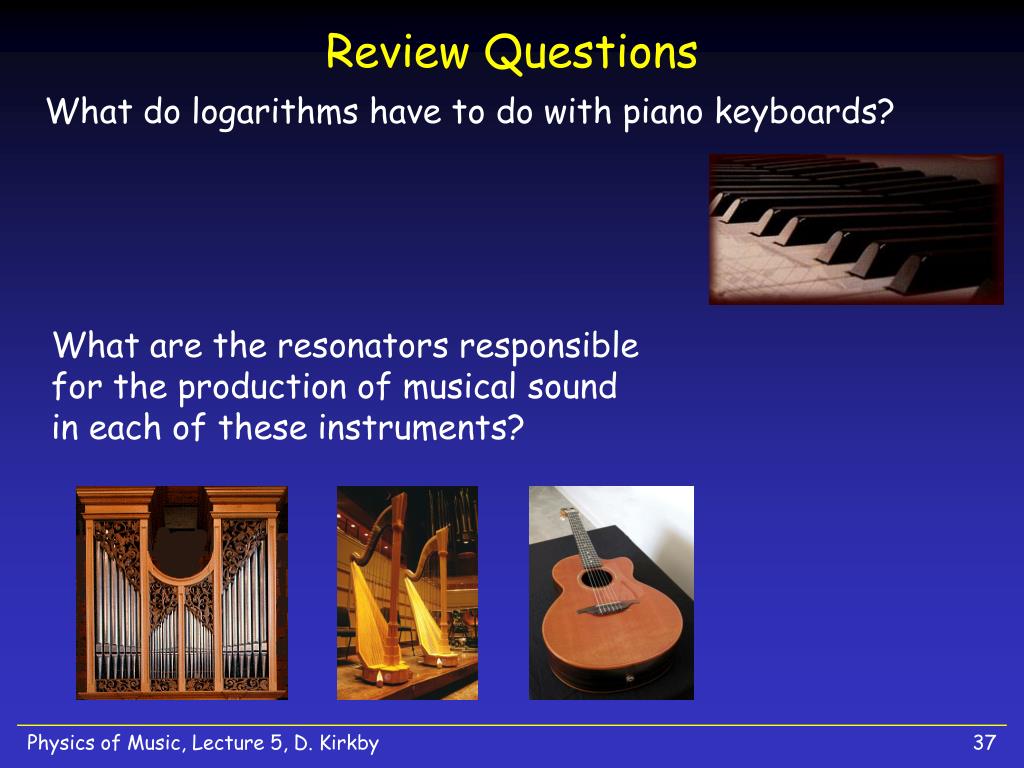 Review Questions

What do logarithms have to do with piano keyboards?

What are the resonators responsible for the production of musical sound in each of these instruments?

Physics of Music, Lecture 5, D. Kirkby

37